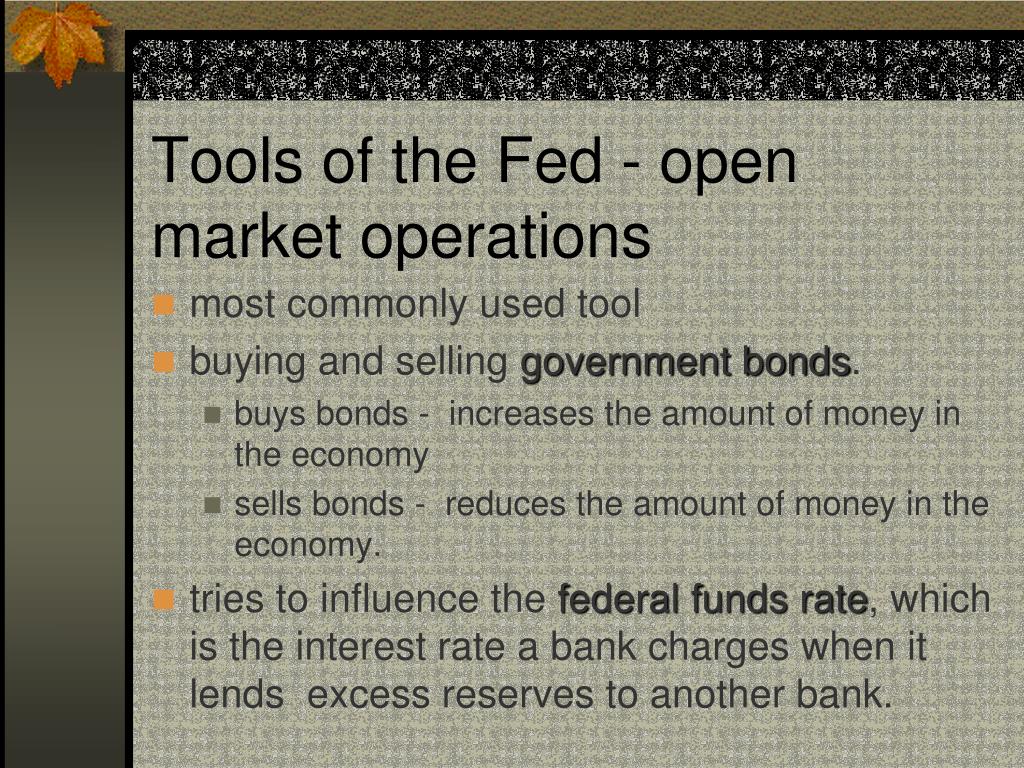 Tools of the Fed - open market operations

- most commonly used tool
- buying and selling government bonds.
  - buys bonds - increases the amount of money in the economy
  - sells bonds - reduces the amount of money in the economy.
- tries to influence the federal funds rate, which is the interest rate a bank charges when it lends excess reserves to another bank.